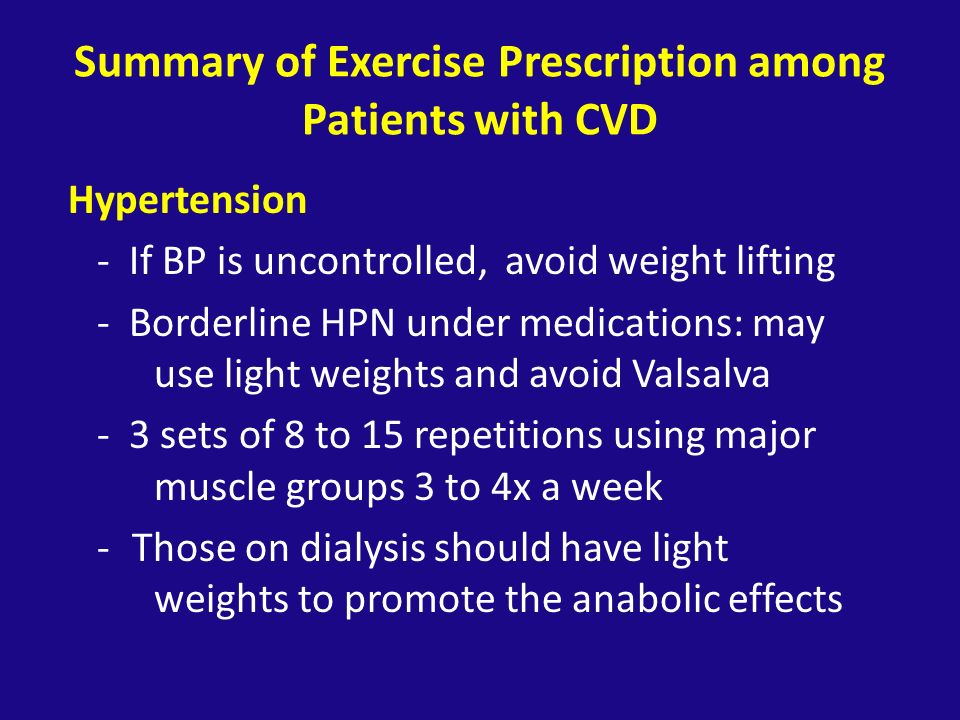 Summary of Exercise Prescription among Patients with CVD

Hypertension

- If BP is uncontrolled, avoid weight lifting
- Borderline HPN under medications: may use light weights and avoid Valsalva
- 3 sets of 8 to 15 repetitions using major muscle groups 3 to 4x a week
- Those on dialysis should have light weights to promote the anabolic effects